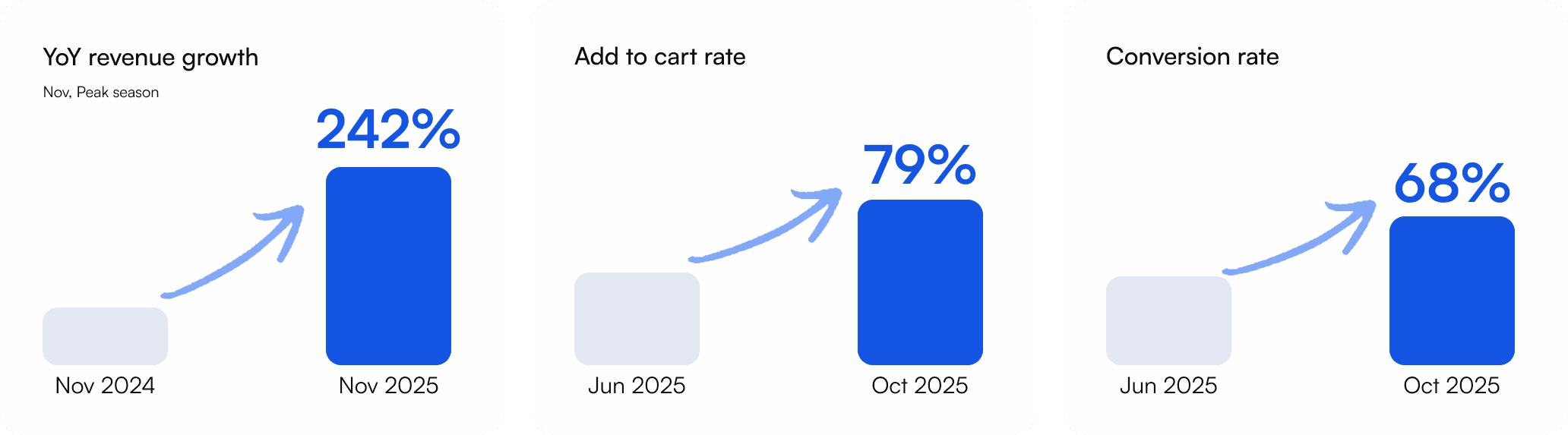 YoY revenue growth

Nov, Peak season

242%

Nov 2024

Nov 2025

Add to cart rate

79%

Jun 2025

Oct 2025

Conversion rate

68%

Jun 2025

Oct 2025